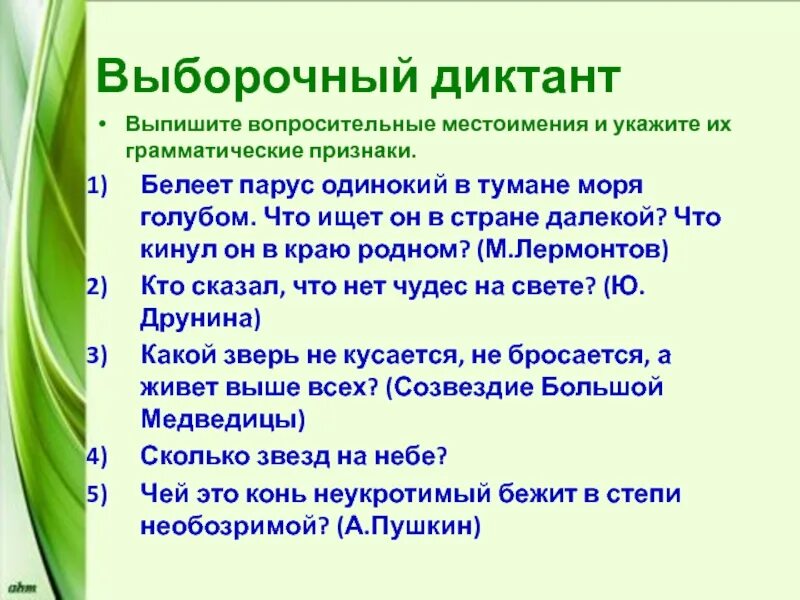 Выборочный диктант

• Выпишите вопросительные местоимения и укажите их грамматические признаки.

1) Белеет парус одинокий в тумане моря голубом. Что ищет он в стране далекой? Что кинул он в краю родном? (М.Лермонтов)

2) Кто сказал, что нет чудес на свете? (Ю. Друнина)

3) Какой зверь не кусается, не бросается, а живет выше всех? (Созвездие Большой Медведицы)

4) Сколько звезд на небе?

5) Чей это конь неукротимый бежит в степи необозримой? (А.Пушкин)

ahm